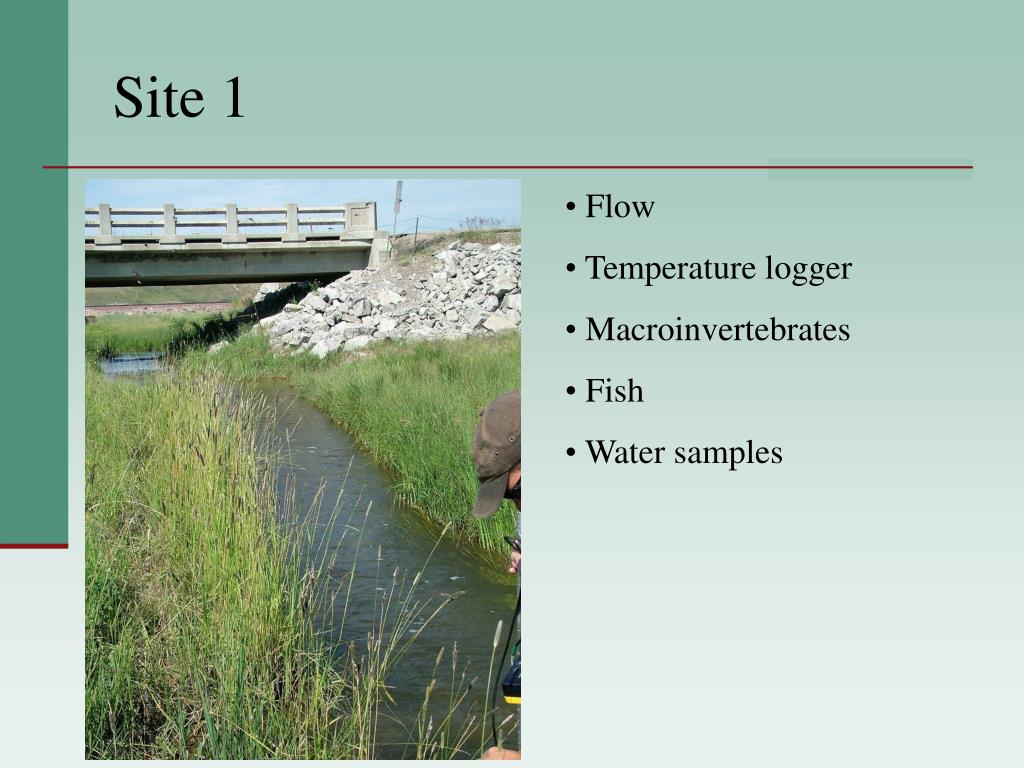 Site 1

• Flow
• Temperature logger
• Macroinvertebrates
• Fish
• Water samples